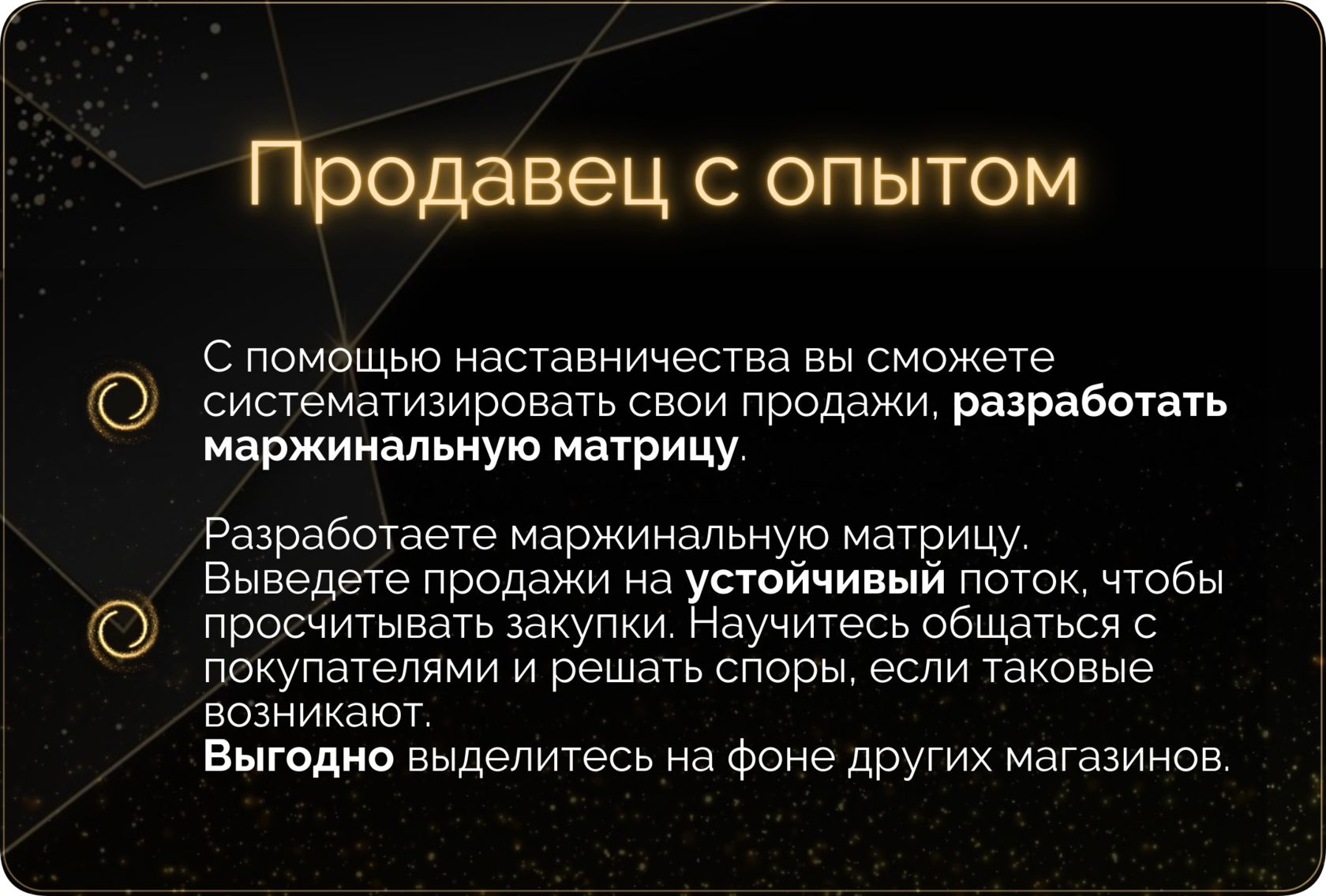 Продавец с опытом

С помощью наставничества вы сможете систематизировать свои продажи, разработать маржинальную матрицу.

Разработаете маржинальную матрицу. Выведете продажи на устойчивый поток, чтобы просчитывать закупки. Научитесь общаться с покупателями и решать споры, если таковые возникают.
Выгодно выделитесь на фоне других магазинов.